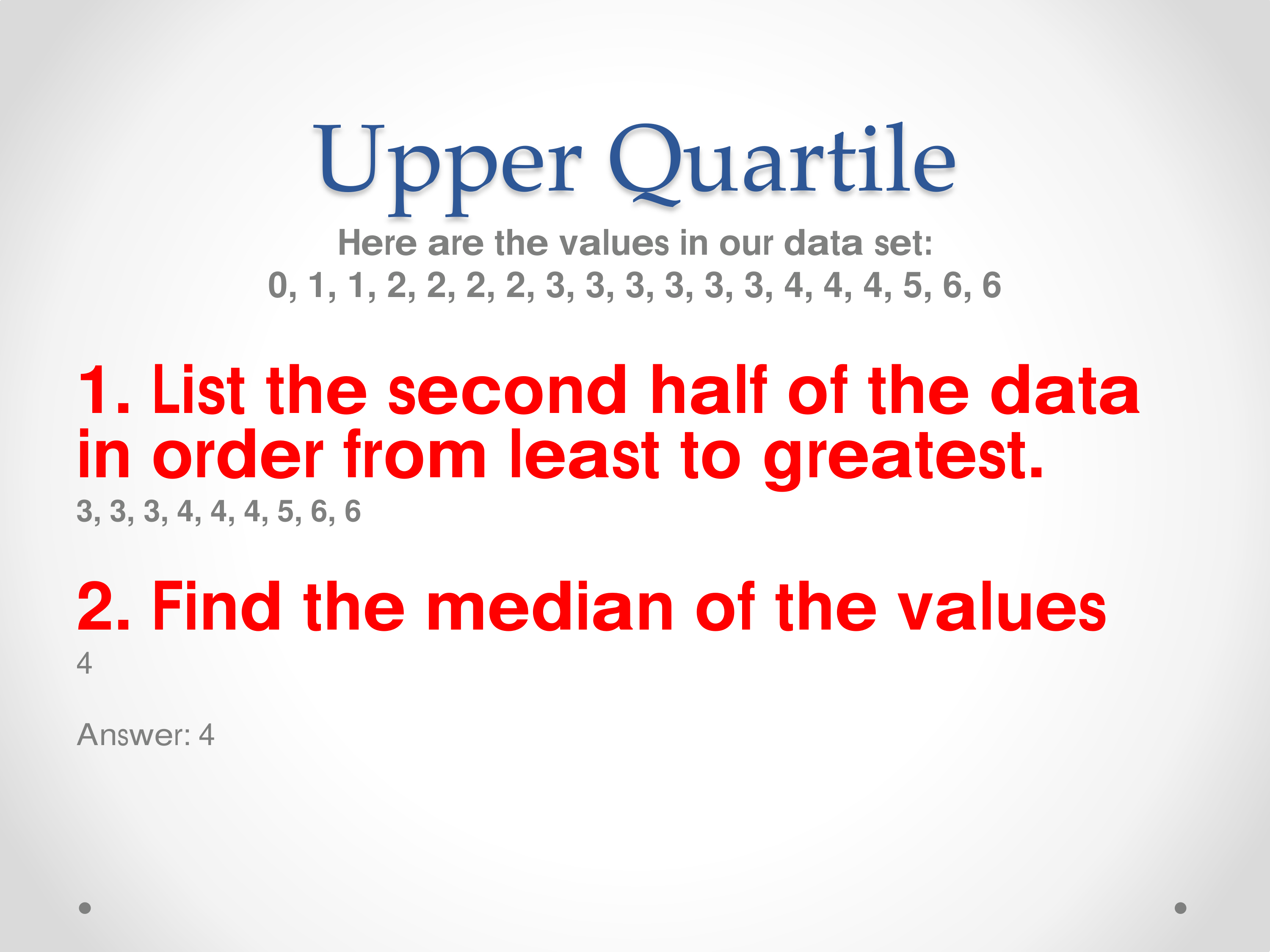 Upper Quartile

Here are the values in our data set:
0, 1, 1, 2, 2, 2, 2, 3, 3, 3, 3, 3, 3, 4, 4, 4, 5, 6, 6

1. List the second half of the data in order from least to greatest.

3, 3, 3, 4, 4, 4, 5, 6, 6

2. Find the median of the values

4

Answer: 4